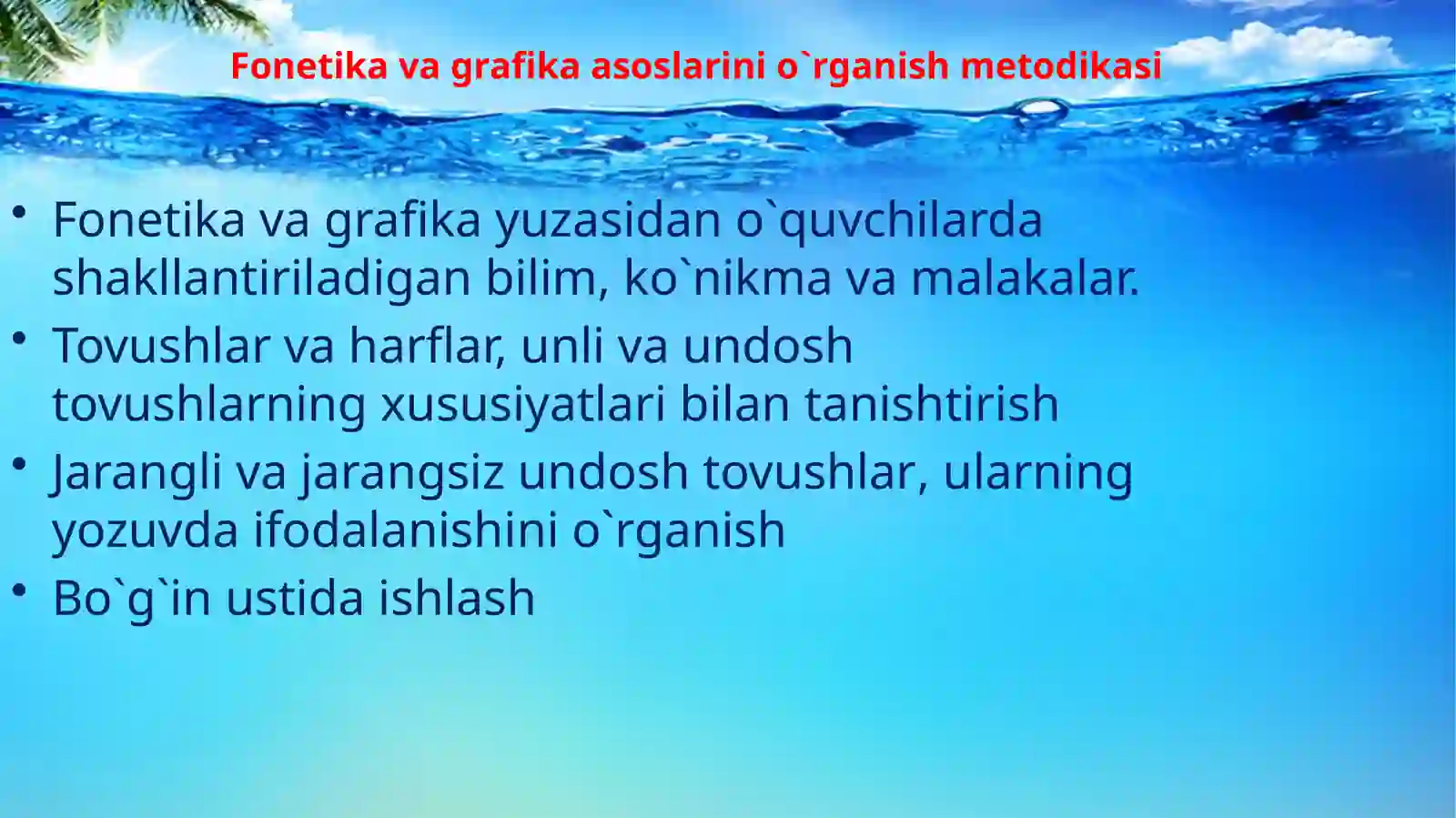 Fonetika va grafika asoslarini o`rganish metodikasi

• Fonetika va grafika yuzasidan o`quvchilarda shakllantiriladigan bilim, ko`nikma va malakalar.
• Tovushlar va harflar, unli va undosh tovushlarning xususiyatlari bilan tanishtirish
• Jarangli va jarangsiz undosh tovushlar, ularning yozuvda ifodalanishini o`rganish
• Bo`g`in ustida ishlash